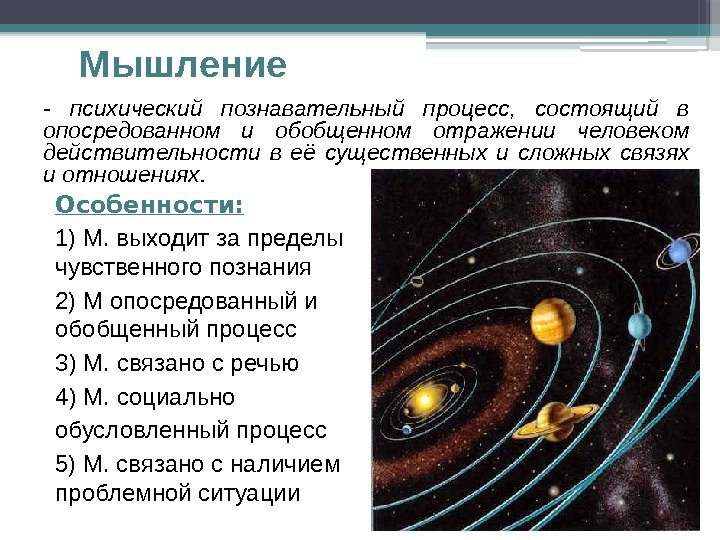 Мышление

- психический познавательный процесс, состоящий в опосредованном и обобщенном отражении человеком действительности в её существенных и сложных связях и отношениях.

Особенности:

1) М. выходит за пределы чувственного познания

2) М опосредованный и обобщенный процесс

3) М. связано с речью

4) М. социально обусловленный процесс

5) М. связано с наличием проблемной ситуации